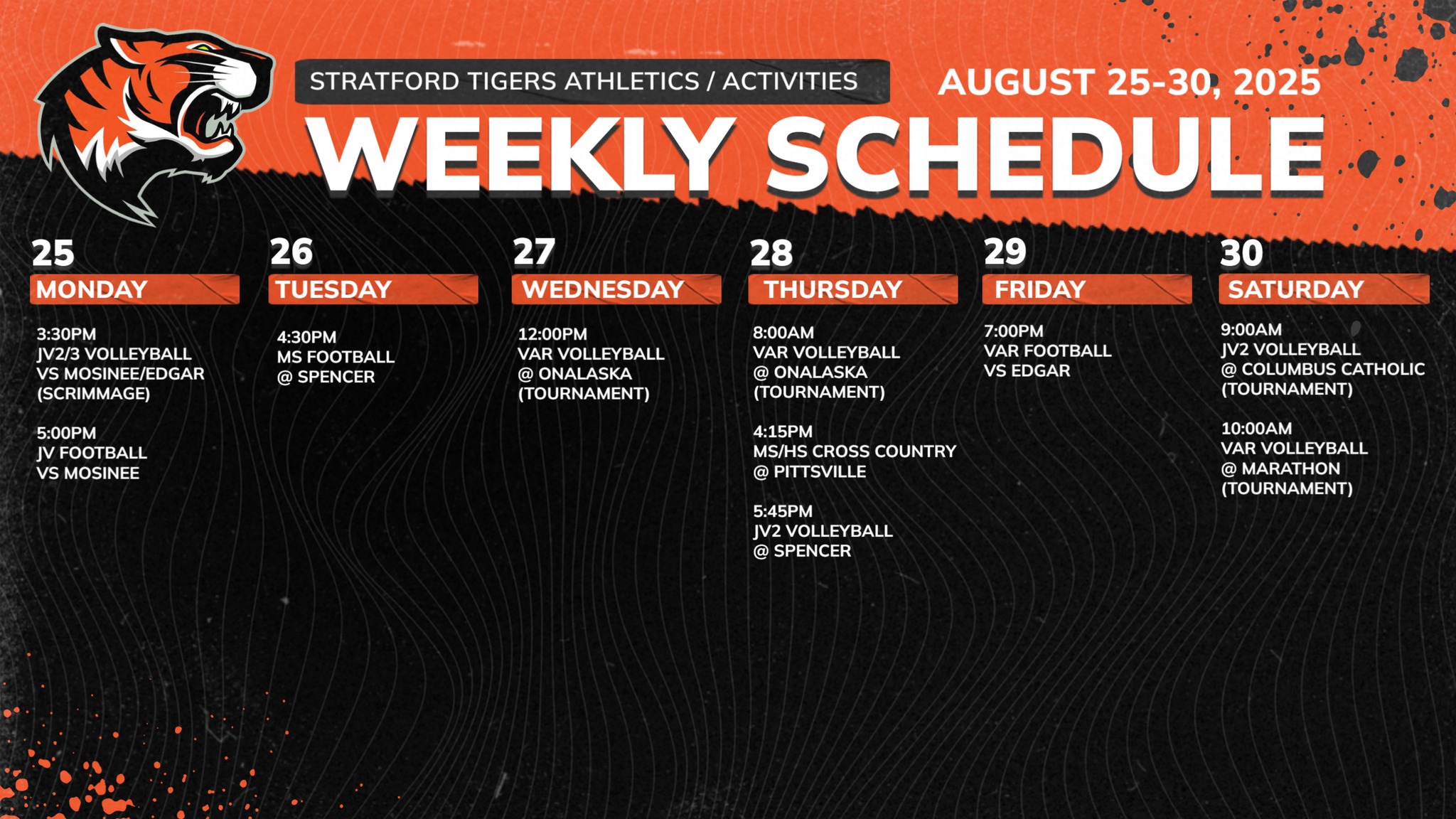 STRATFORD TIGERS ATHLETICS / ACTIVITIES

AUGUST 25-30, 2025

WEEKLY SCHEDULE

25
MONDAY

3:30PM
JV2/3 VOLLEYBALL
VS MOSINEE/EDGAR
(SCRIMMAGE)

5:00PM
JV FOOTBALL
VS MOSINEE

26
TUESDAY

4:30PM
MS FOOTBALL
@ SPENCER

27
WEDNESDAY

12:00PM
VAR VOLLEYBALL
@ ONALASKA
(TOURNAMENT)

28
THURSDAY

8:00AM
VAR VOLLEYBALL
@ ONALASKA
(TOURNAMENT)

4:15PM
MS/HS CROSS COUNTRY
@ PITTSVILLE

5:45PM
JV2 VOLLEYBALL
@ SPENCER

29
FRIDAY

7:00PM
VAR FOOTBALL
VS EDGAR

30
SATURDAY

9:00AM
JV2 VOLLEYBALL
@ COLUMBUS CATHOLIC
(TOURNAMENT)

10:00AM
VAR VOLLEYBALL
@ MARATHON
(TOURNAMENT)